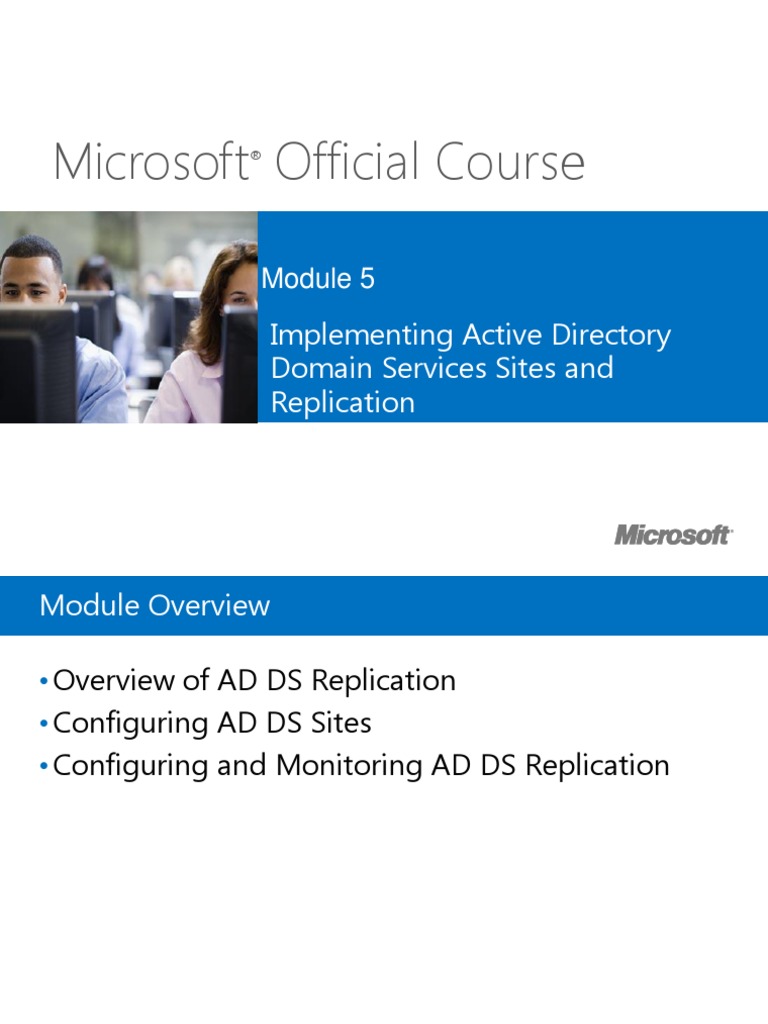 Microsoft® Official Course

Module 5

Implementing Active Directory Domain Services Sites and Replication

Microsoft®

Module Overview

• Overview of AD DS Replication
• Configuring AD DS Sites
• Configuring and Monitoring AD DS Replication